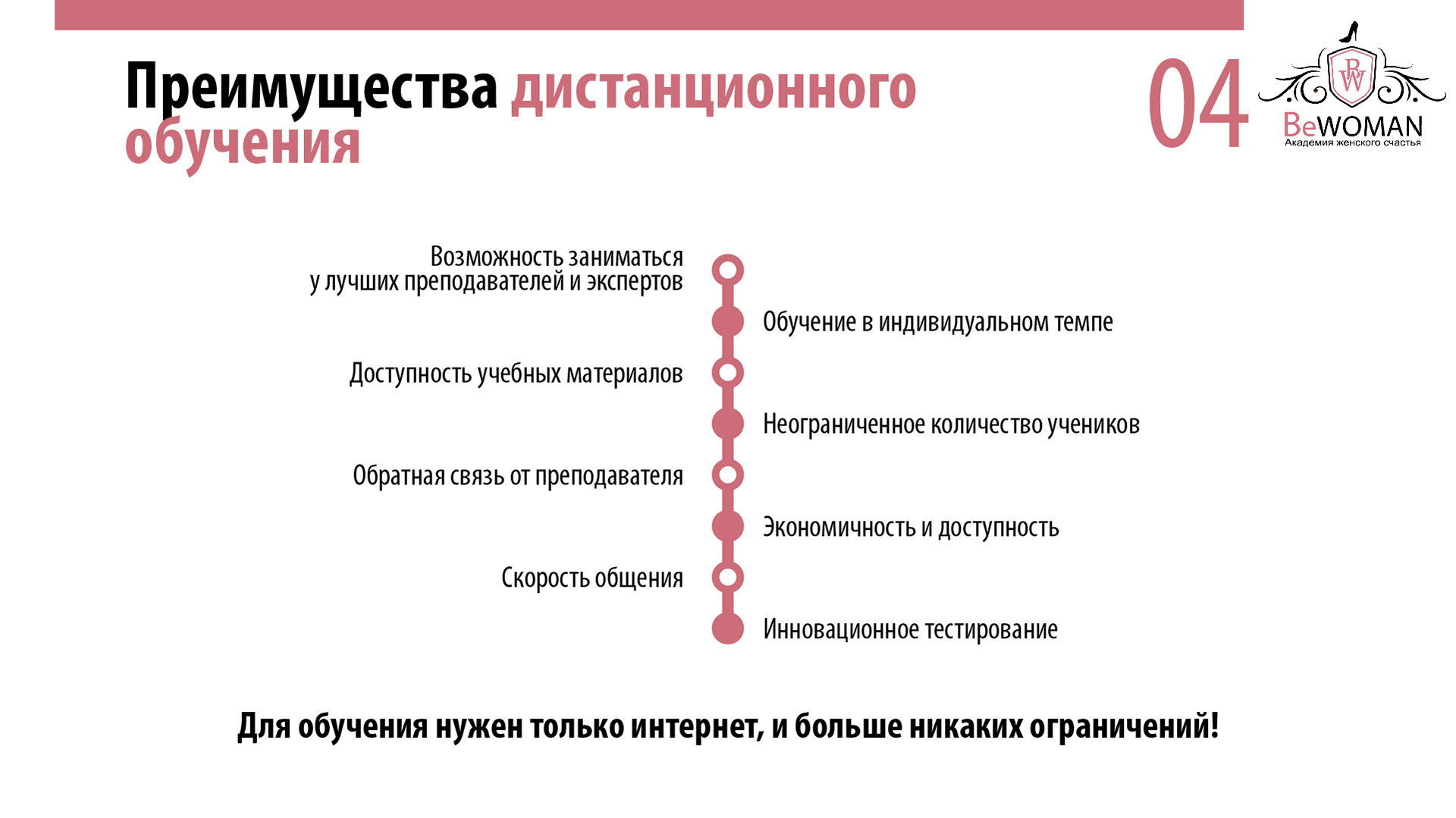 Преимущества дистанционного обучения

04

BW

BeWOMAN
Академия женского счастья

Возможность заниматься у лучших преподавателей и экспертов

Обучение в индивидуальном темпе

Доступность учебных материалов

Неограниченное количество учеников

Обратная связь от преподавателя

Экономичность и доступность

Скорость общения

Инновационное тестирование

Для обучения нужен только интернет, и больше никаких ограничений!